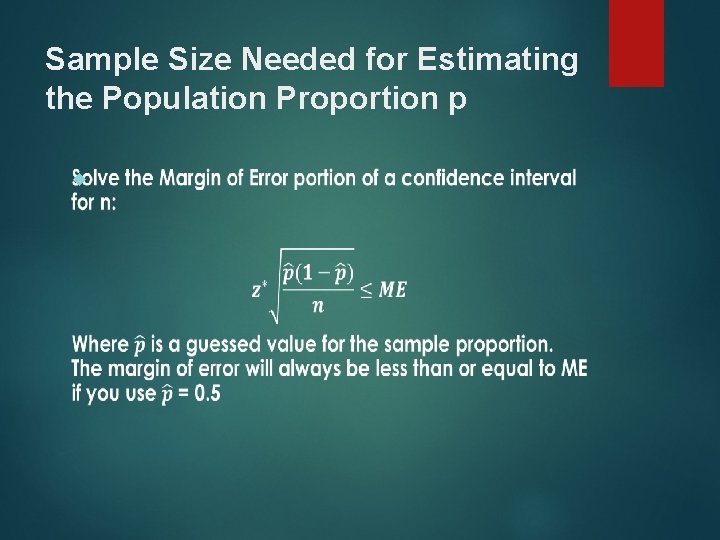 Sample Size Needed for Estimating the Population Proportion p

Solve the Margin of Error portion of a confidence interval for n:

$z^* \sqrt{\frac{\hat{p}(1-\hat{p})}{n}} \leq ME$

Where $\hat{p}$ is a guessed value for the sample proportion. The margin of error will always be less than or equal to ME if you use $\hat{p}$ = 0.5